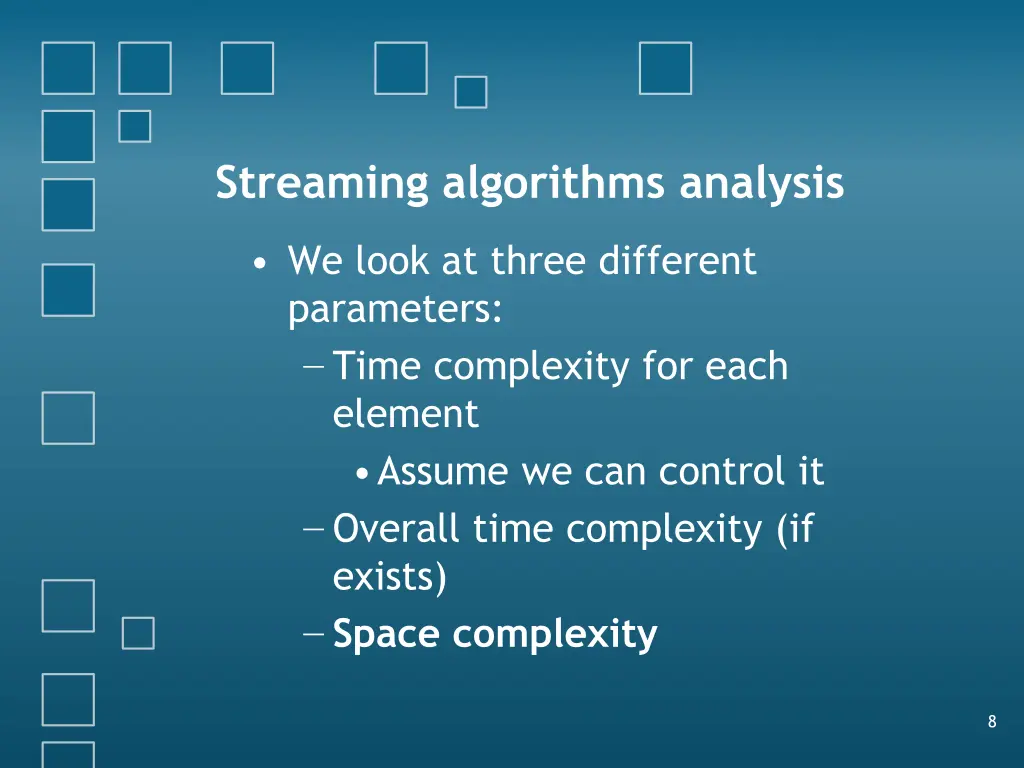 Streaming algorithms analysis

• We look at three different parameters:
– Time complexity for each element
• Assume we can control it
– Overall time complexity (if exists)
– Space complexity

8